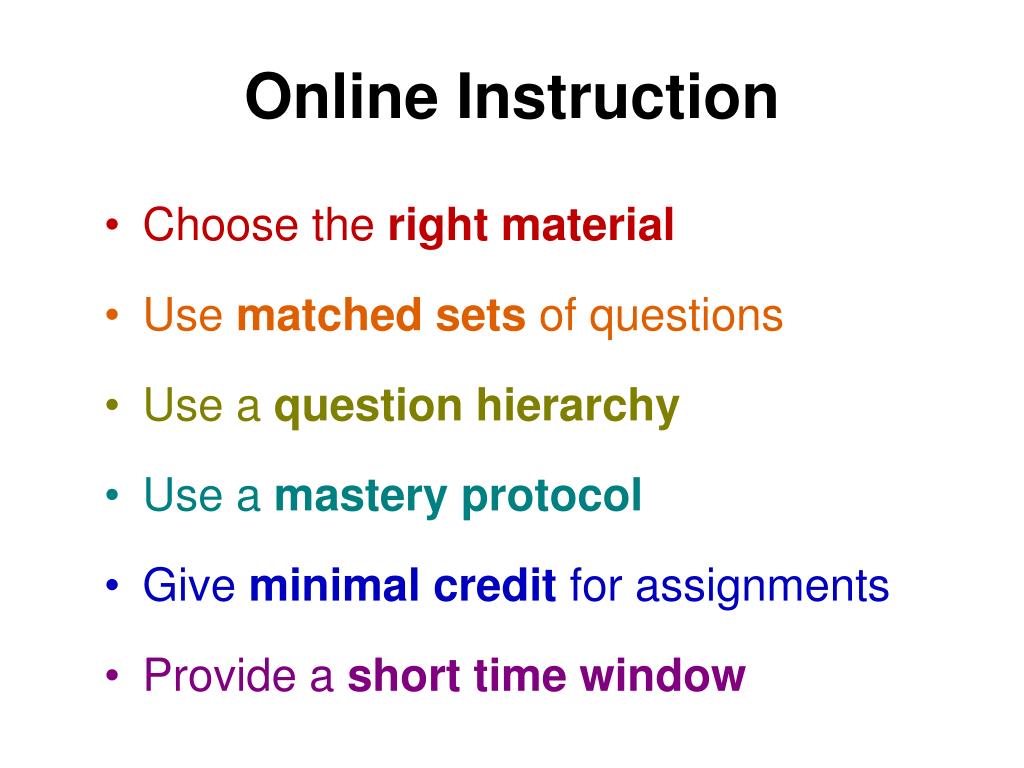 Online Instruction

• Choose the right material
• Use matched sets of questions
• Use a question hierarchy
• Use a mastery protocol
• Give minimal credit for assignments
• Provide a short time window